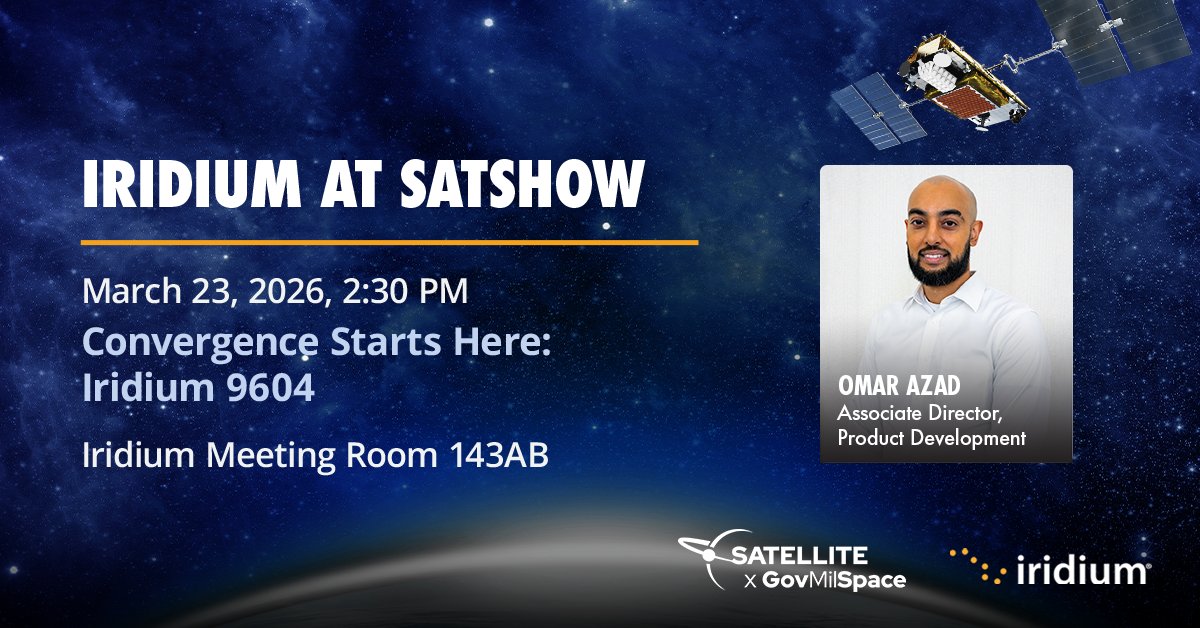 IRIDIUM AT SATSHOW

March 23, 2026, 2:30 PM

Convergence Starts Here: Iridium 9604

Iridium Meeting Room 143AB

OMAR AZAD
Associate Director, Product Development

SATELLITE x GovMilSpace

iridium